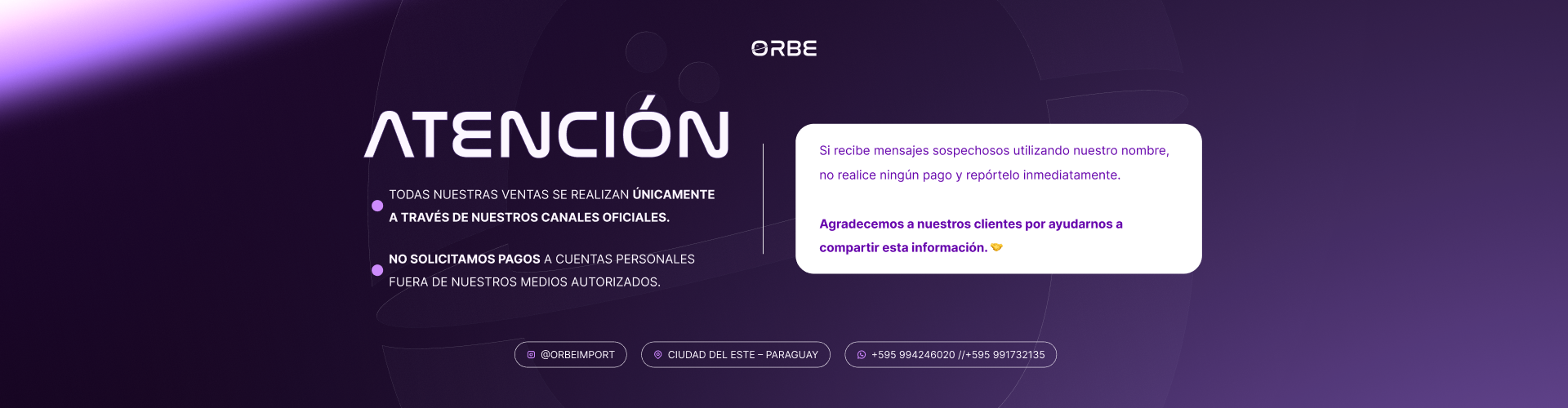 ORBE

ATENCIÓN

TODAS NUESTRAS VENTAS SE REALIZAN ÚNICAMENTE A TRAVÉS DE NUESTROS CANALES OFICIALES.

NO SOLICITAMOS PAGOS A CUENTAS PERSONALES FUERA DE NUESTROS MEDIOS AUTORIZADOS.

Si recibe mensajes sospechosos utilizando nuestro nombre, no realice ningún pago y repórtelo inmediatamente.

Agradecemos a nuestros clientes por ayudarnos a compartir esta información. 🤝

@ORBEIMPORT

CIUDAD DEL ESTE – PARAGUAY

+595 994246020 //+595 991732135